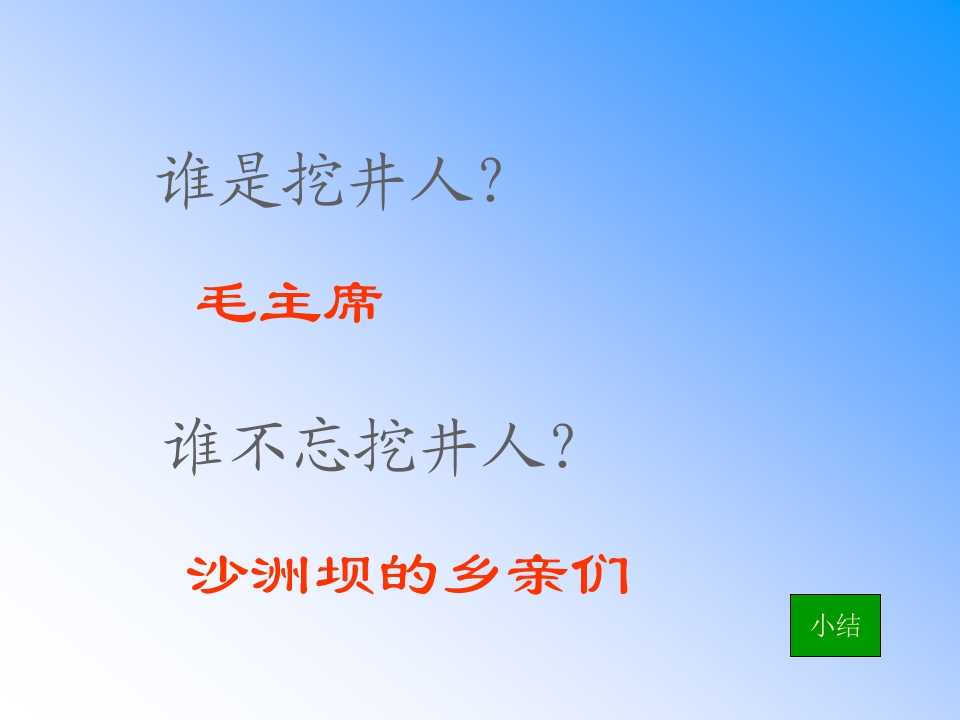 谁是挖井人?

毛主席

谁不忘挖井人?

沙洲坝的乡亲们

小结